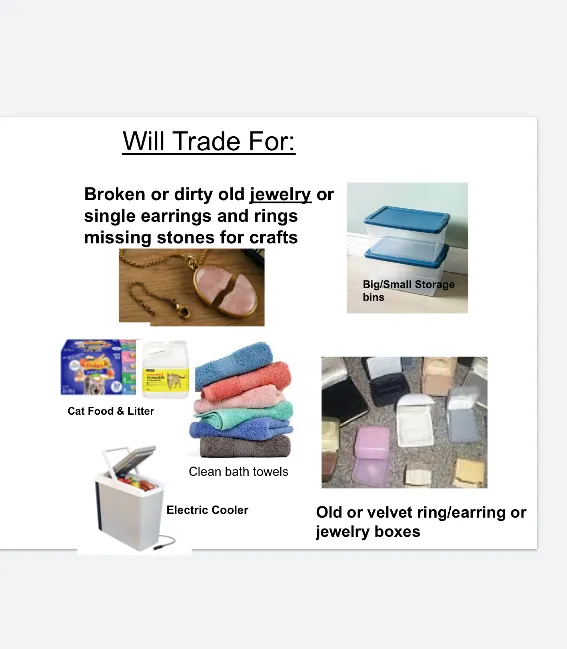 Will Trade For:

Broken or dirty old jewelry or single earrings and rings missing stones for crafts

Big/Small Storage bins

Cat Food & Litter

Clean bath towels

Electric Cooler

Old or velvet ring/earring or jewelry boxes